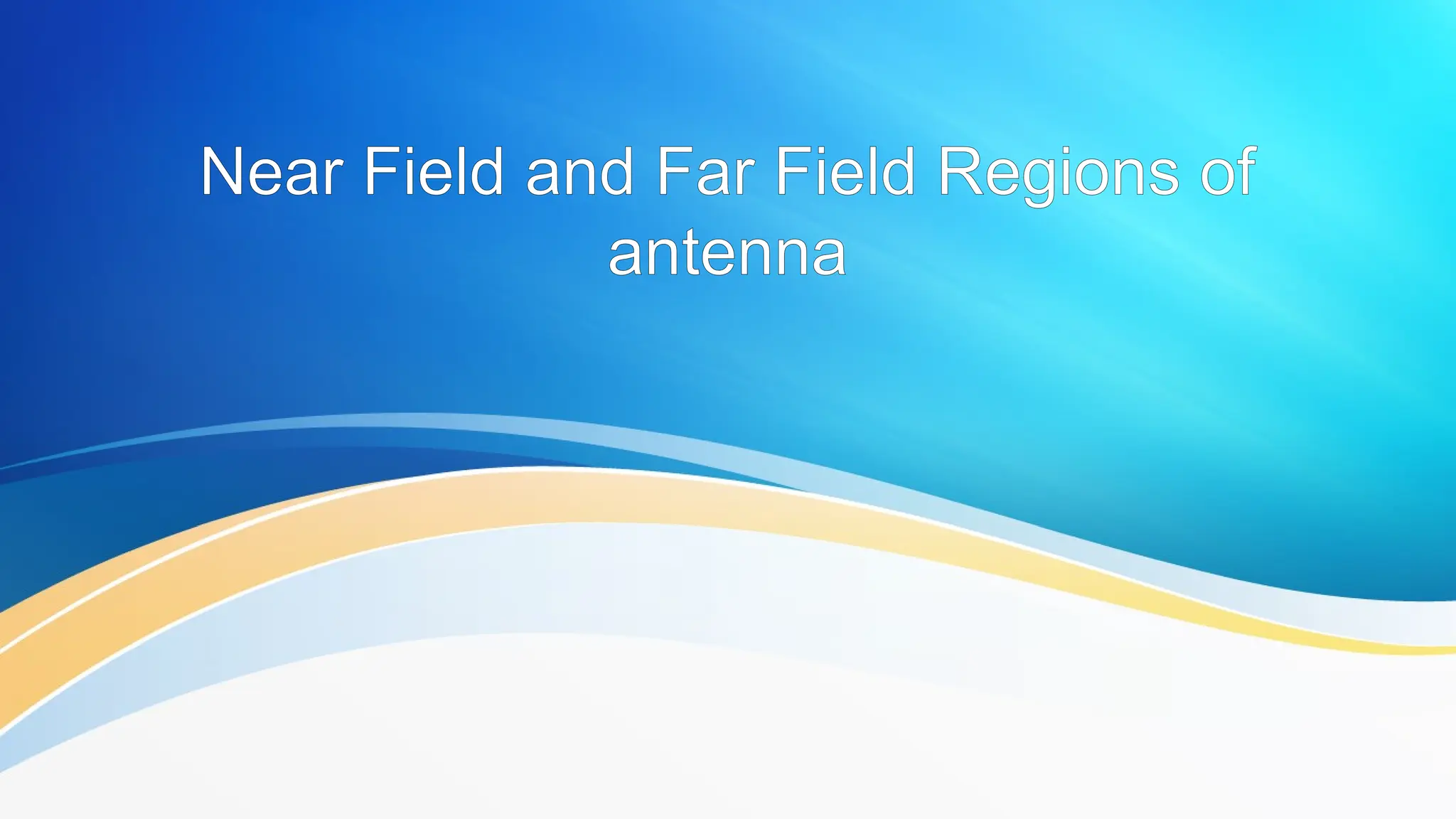 Near Field and Far Field Regions of antenna